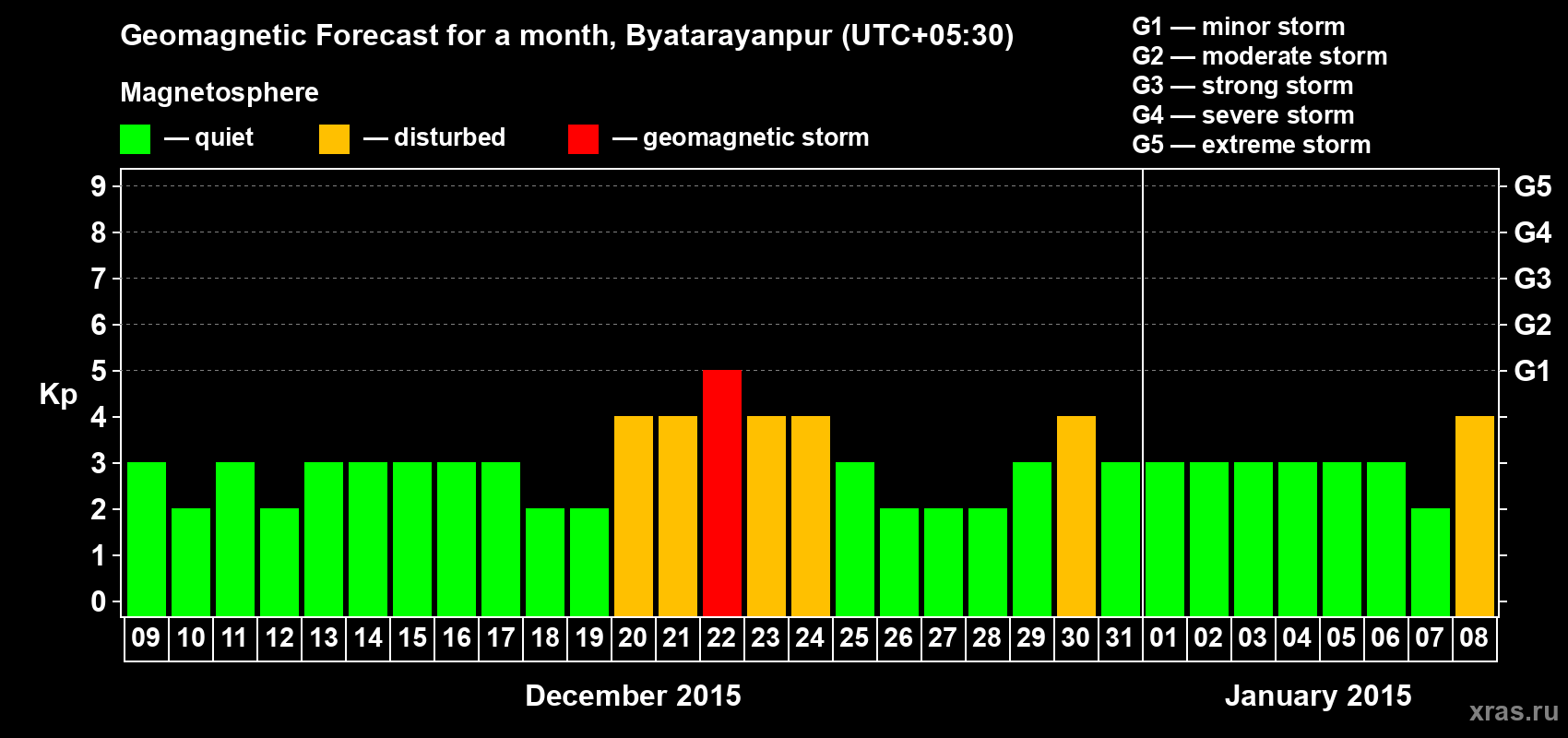 Geomagnetic Forecast for a month, Byatarayanpur (UTC+05:30)

Magnetosphere

— quiet — disturbed — geomagnetic storm

G1 — minor storm
G2 — moderate storm
G3 — strong storm
G4 — severe storm
G5 — extreme storm

Kp

9 8 7 6 5 4 3 2 1 0

G5 G4 G3 G2 G1

09 10 11 12 13 14 15 16 17 18 19 20 21 22 23 24 25 26 27 28 29 30 31 01 02 03 04 05 06 07 08

December 2015

January 2015

xras.ru